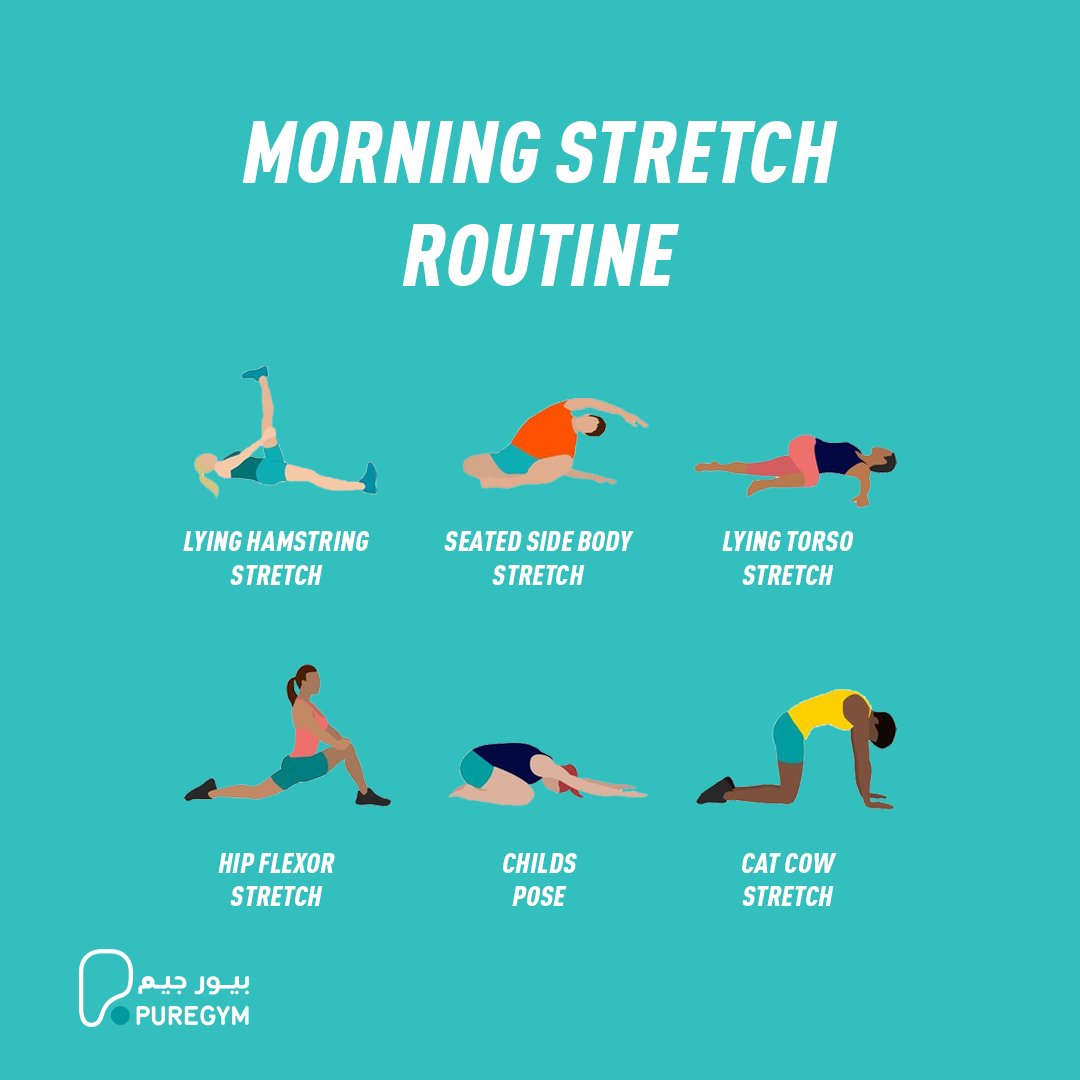 MORNING STRETCH ROUTINE

LYING HAMSTRING STRETCH

SEATED SIDE BODY STRETCH

LYING TORSO STRETCH

HIP FLEXOR STRETCH

CHILDS POSE

CAT COW STRETCH

بيور جيم
PUREGYM